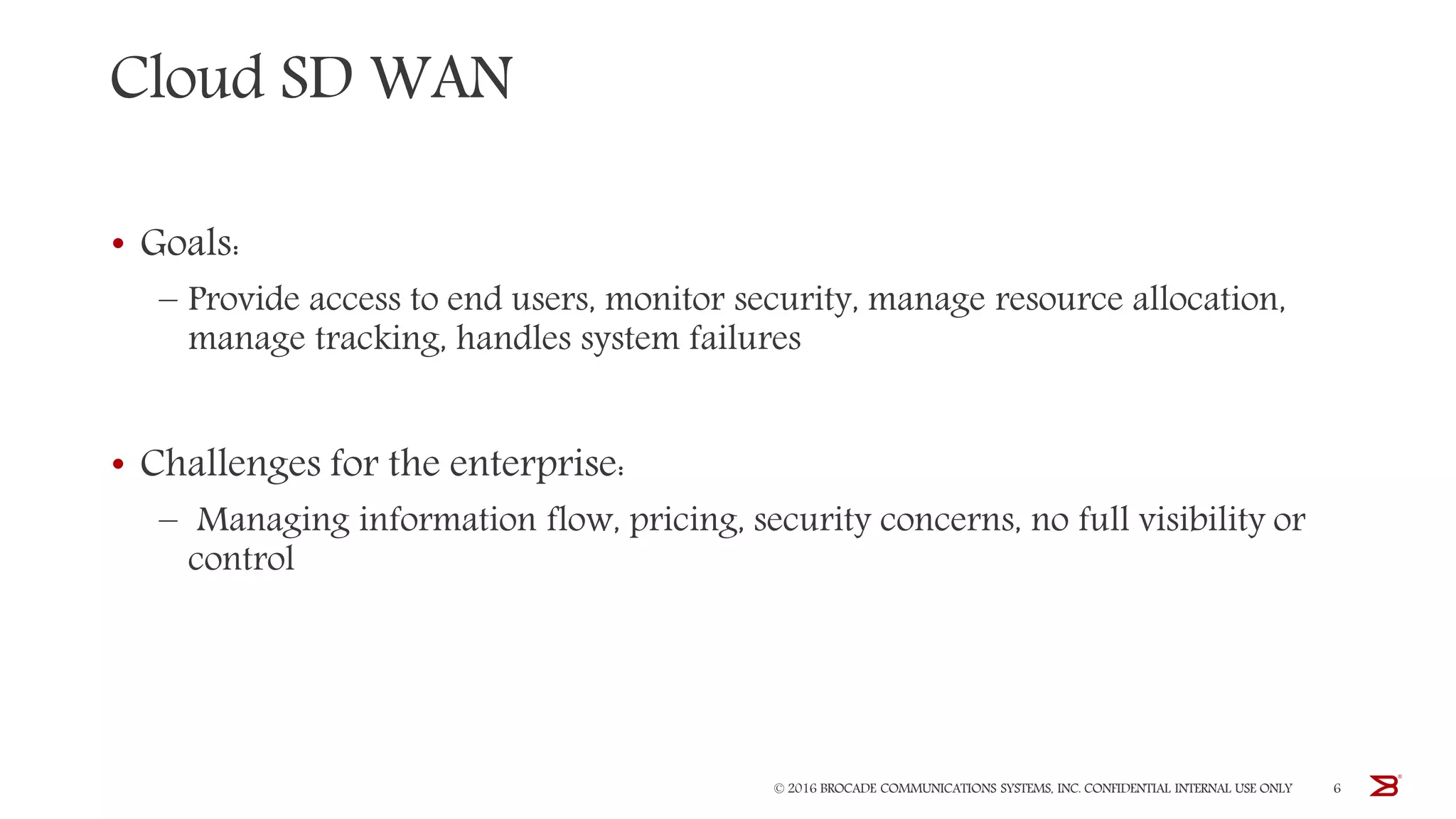 Cloud SD WAN

• Goals:
– Provide access to end users, monitor security, manage resource allocation, manage tracking, handles system failures

• Challenges for the enterprise:
– Managing information flow, pricing, security concerns, no full visibility or control

© 2016 BROCADE COMMUNICATIONS SYSTEMS, INC. CONFIDENTIAL INTERNAL USE ONLY 6